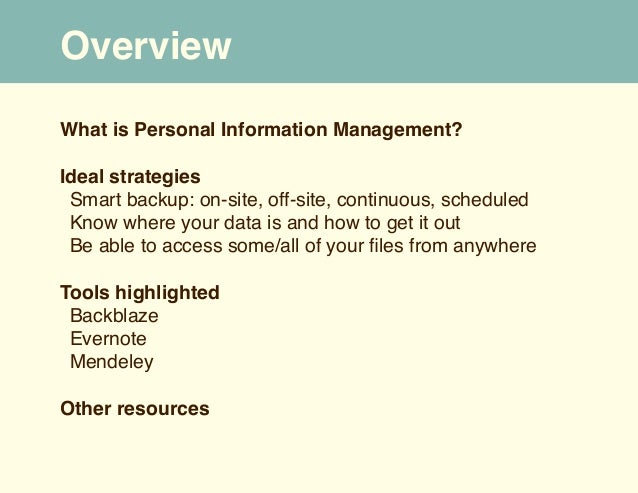 Overview

What is Personal Information Management?

Ideal strategies
Smart backup: on-site, off-site, continuous, scheduled
Know where your data is and how to get it out
Be able to access some/all of your files from anywhere

Tools highlighted
Backblaze
Evernote
Mendeley

Other resources